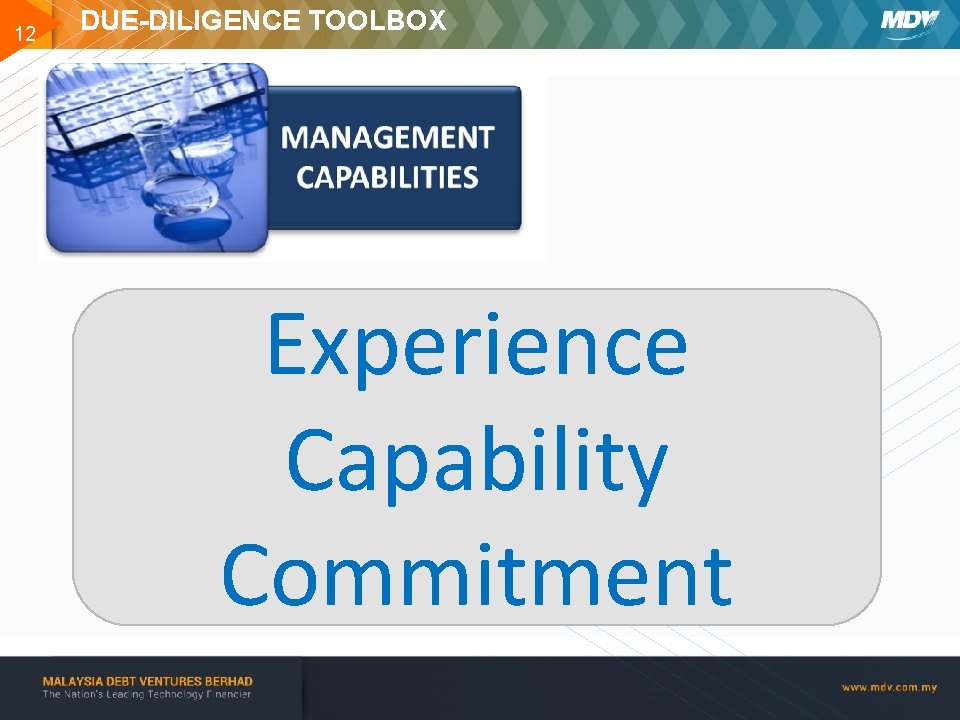 12 DUE-DILIGENCE TOOLBOX

MDV

MANAGEMENT CAPABILITIES

Experience
Capability
Commitment

MALAYSIA DEBT VENTURES BERHAD
The Nation's Leading Technology Financier

www.mdv.com.my